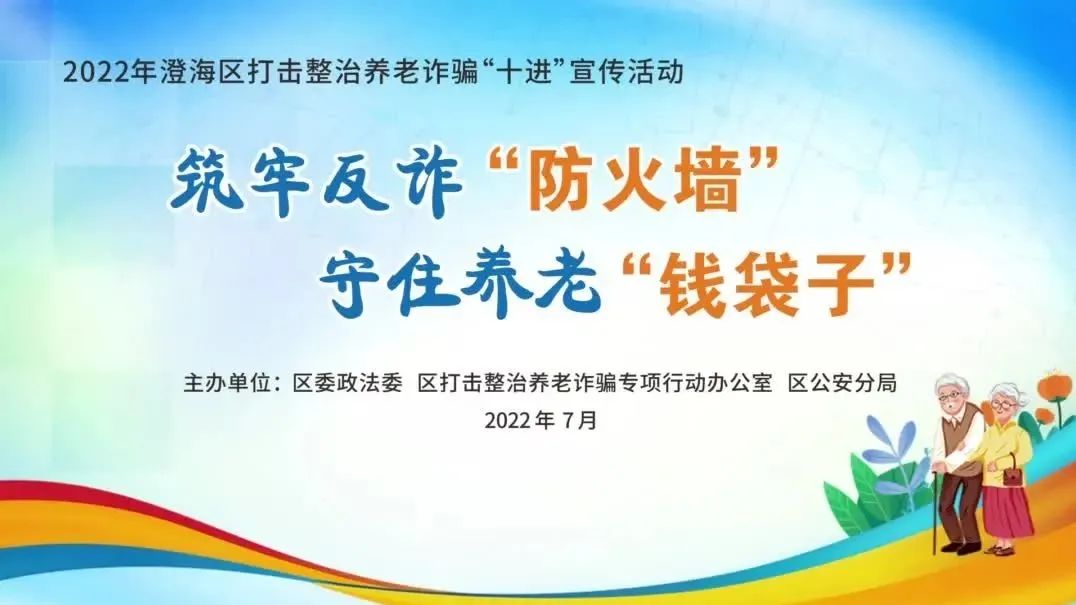 2022年澄海区打击整治养老诈骗“十进”宣传活动

筑牢反诈“防火墙”
守住养老“钱袋子”

主办单位：区委政法委 区打击整治养老诈骗专项行动办公室 区公安分局
2022年 7月